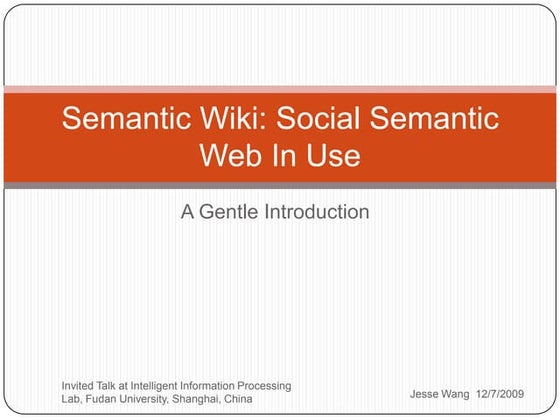 Semantic Wiki: Social Semantic Web In Use

A Gentle Introduction

Invited Talk at Intelligent Information Processing Lab, Fudan University, Shanghai, China

Jesse Wang 12/7/2009